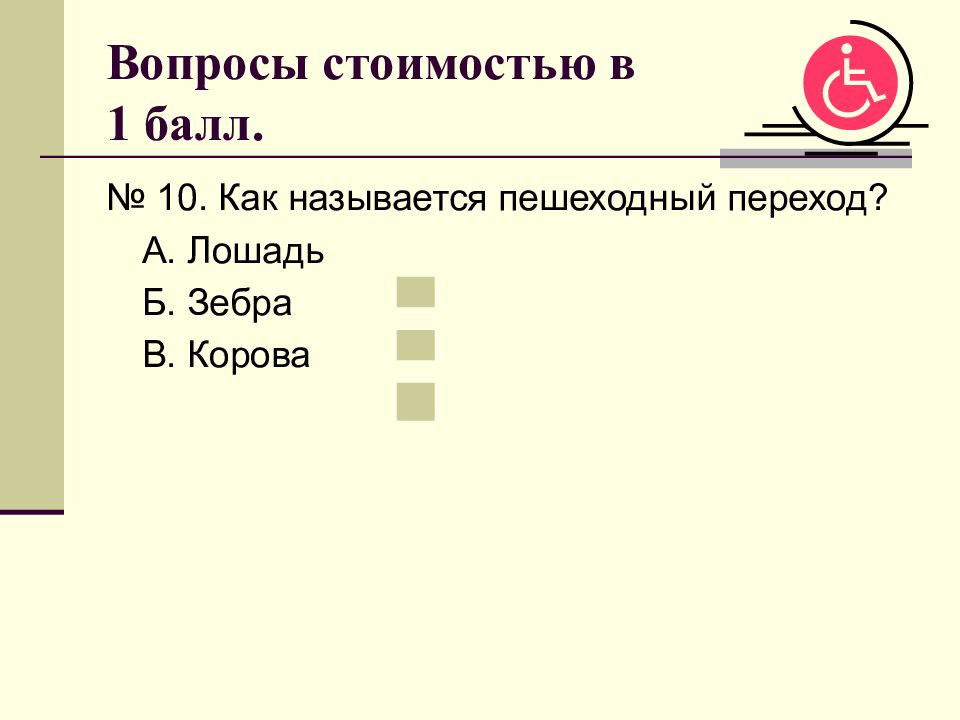 Вопросы стоимостью в 1 балл.

№ 10. Как называется пешеходный переход?

А. Лошадь

Б. Зебра

В. Корова